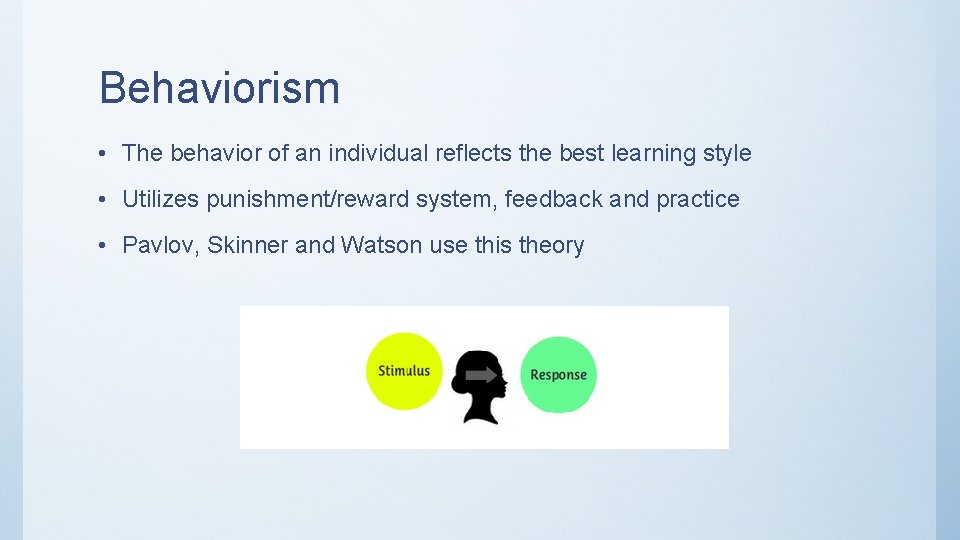 Behaviorism

• The behavior of an individual reflects the best learning style

• Utilizes punishment/reward system, feedback and practice

• Pavlov, Skinner and Watson use this theory

Stimulus

Response